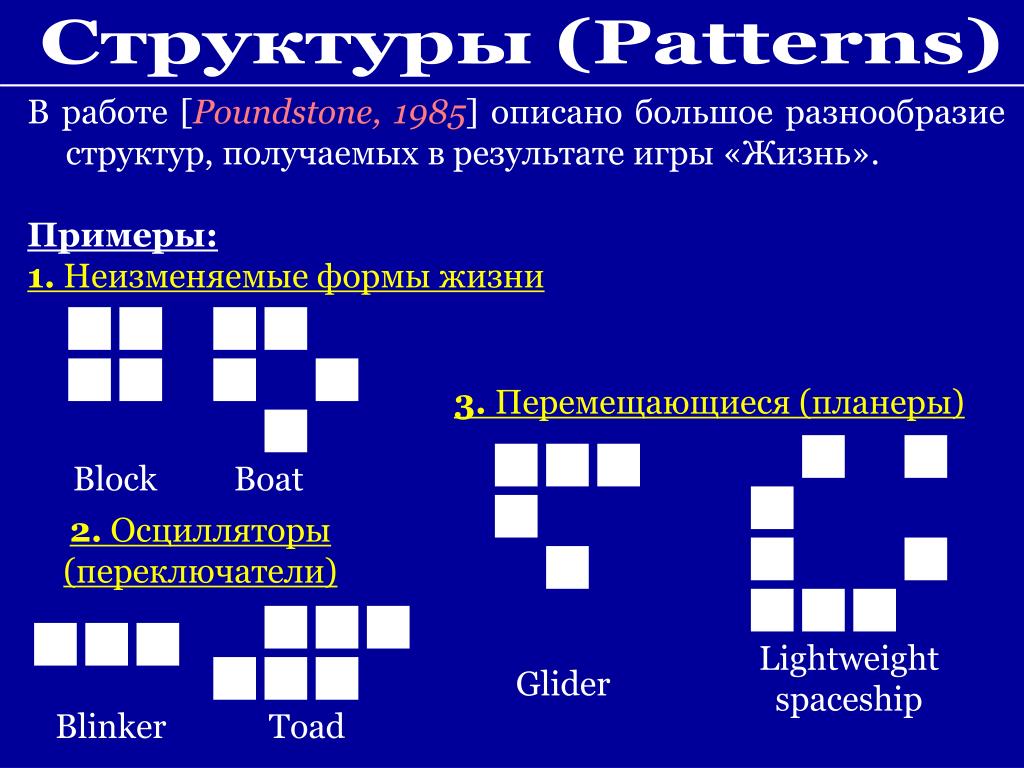 Структуры (Patterns)

В работе [Poundstone, 1985] описано большое разнообразие структур, получаемых в результате игры «Жизнь».

Примеры:

1. Неизменяемые формы жизни

Block Boat

2. Осцилляторы (переключатели)

Blinker Toad

3. Перемещающиеся (планеры)

Glider

Lightweight spaceship